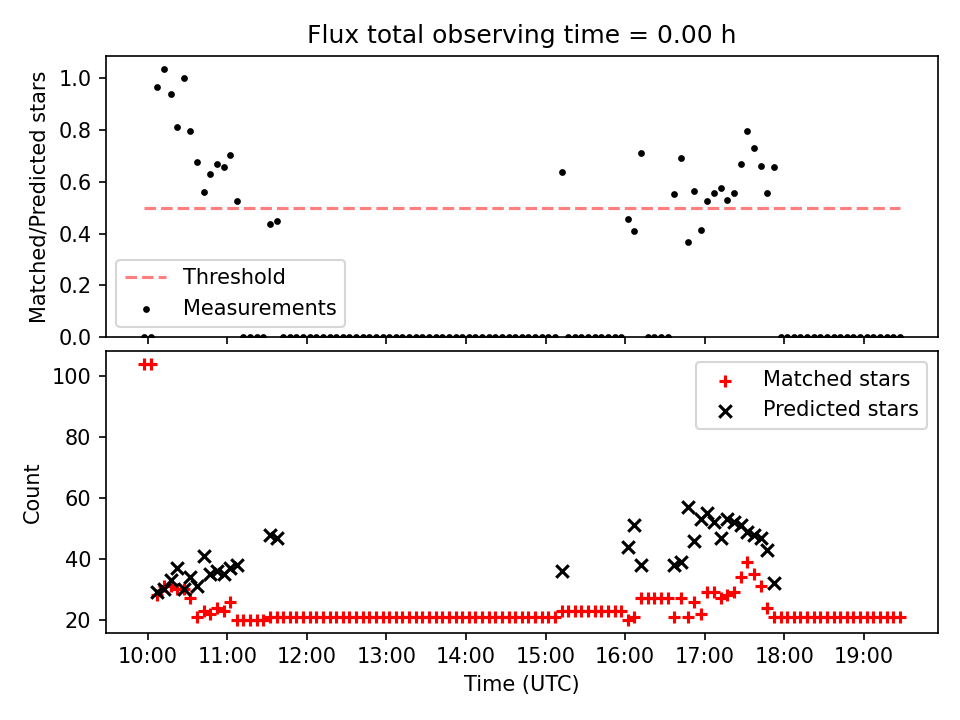 Flux total observing time = 0.00 h

Matched/Predicted stars

1.0
0.8
0.6
0.4
0.2
0.0

Threshold
Measurements

Count

100
80
60
40
20

Matched stars
Predicted stars

10:00
11:00
12:00
13:00
14:00
15:00
16:00
17:00
18:00
19:00

Time (UTC)